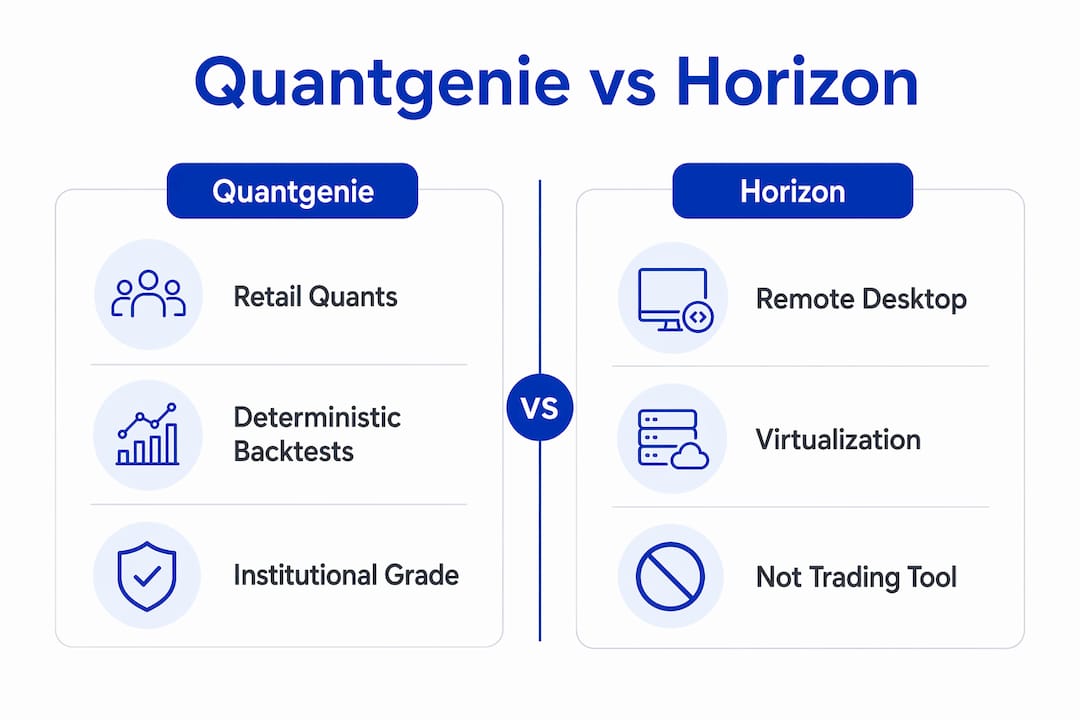 Quantgenie vs Horizon

Quantgenie

Retail Quants

Deterministic Backtests

Institutional Grade

VS

Horizon

Remote Desktop

Virtualization

Not Trading Tool